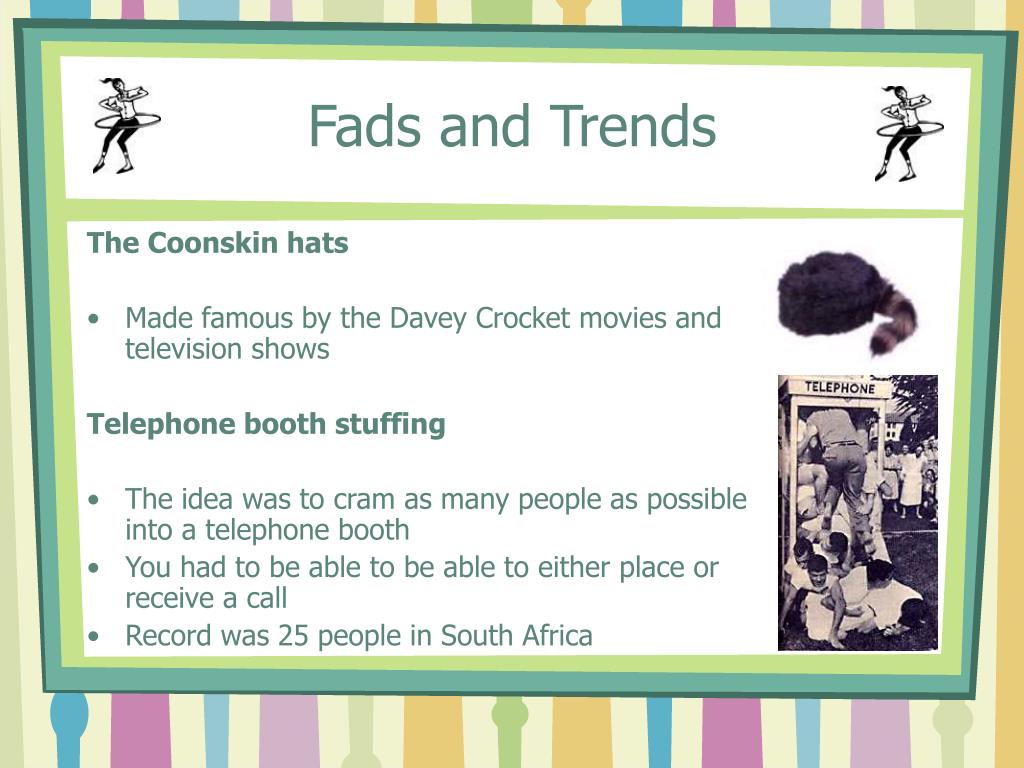 Fads and Trends

The Coonskin hats

• Made famous by the Davey Crocket movies and television shows

Telephone booth stuffing

• The idea was to cram as many people as possible into a telephone booth
• You had to be able to be able to either place or receive a call
• Record was 25 people in South Africa

TELEPHONE